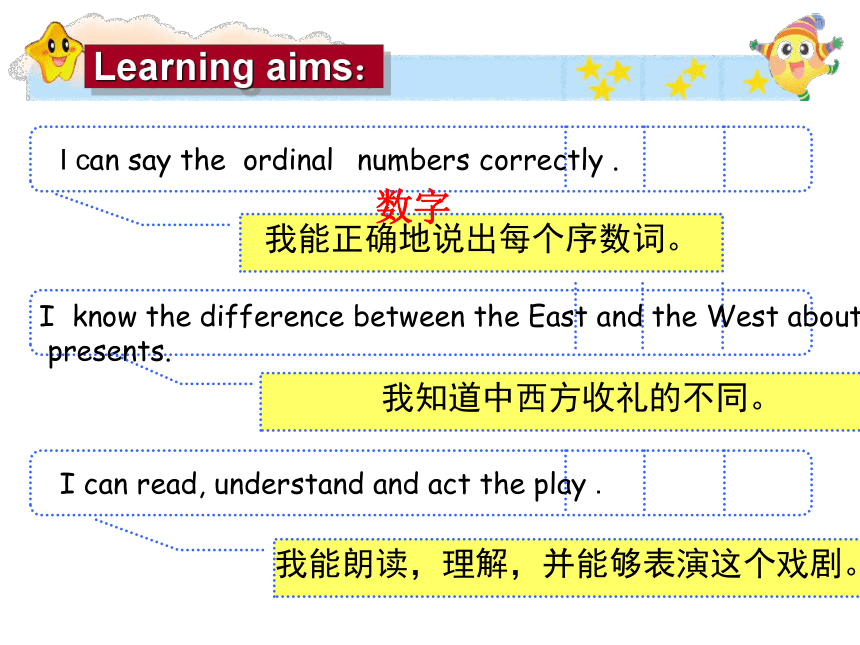 Learning aims:

I can say the ordinal numbers correctly .

数字

我能正确地说出每个序数词。

I know the difference between the East and the West about presents.

我知道中西方收礼的不同。

I can read, understand and act the play .

我能朗读，理解，并能够表演这个戏剧。